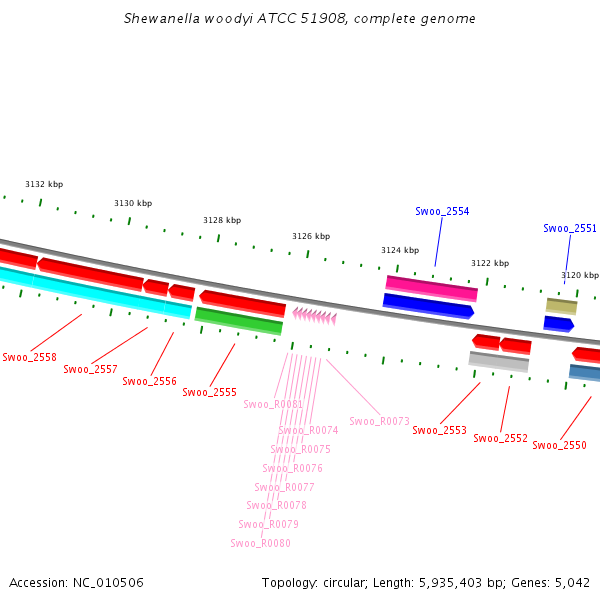 Shewanella woodyi ATCC 51908, complete genome

3132 kbp
3130 kbp
3128 kbp
3126 kbp
3124 kbp
3122 kbp
3120 kbp

Swoo_2554
Swoo_2551

Swoo_2558
Swoo_2557
Swoo_2556
Swoo_2555
Swoo_R0081
Swoo_R0074
Swoo_R0075
Swoo_R0076
Swoo_R0077
Swoo_R0078
Swoo_R0079
Swoo_R0080
Swoo_R0073
Swoo_2553
Swoo_2552
Swoo_2550

Accession: NC_010506
Topology: circular; Length: 5,935,403 bp; Genes: 5,042